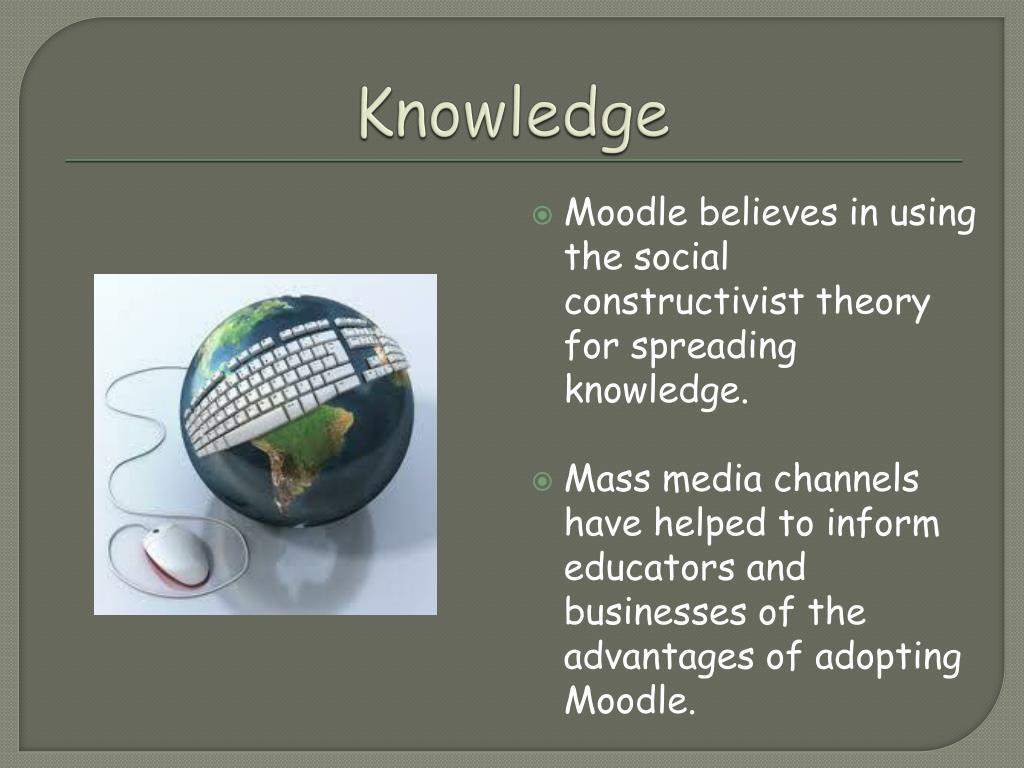 Knowledge

Moodle believes in using the social constructivist theory for spreading knowledge.

Mass media channels have helped to inform educators and businesses of the advantages of adopting Moodle.